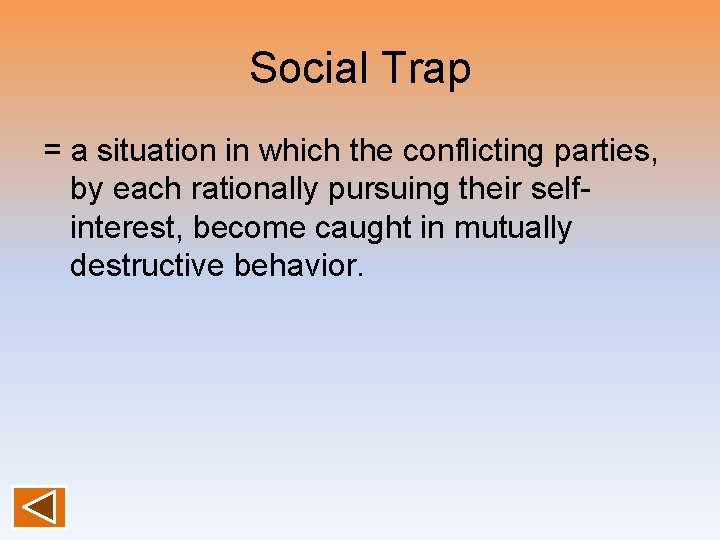 Social Trap

= a situation in which the conflicting parties, by each rationally pursuing their self-interest, become caught in mutually destructive behavior.